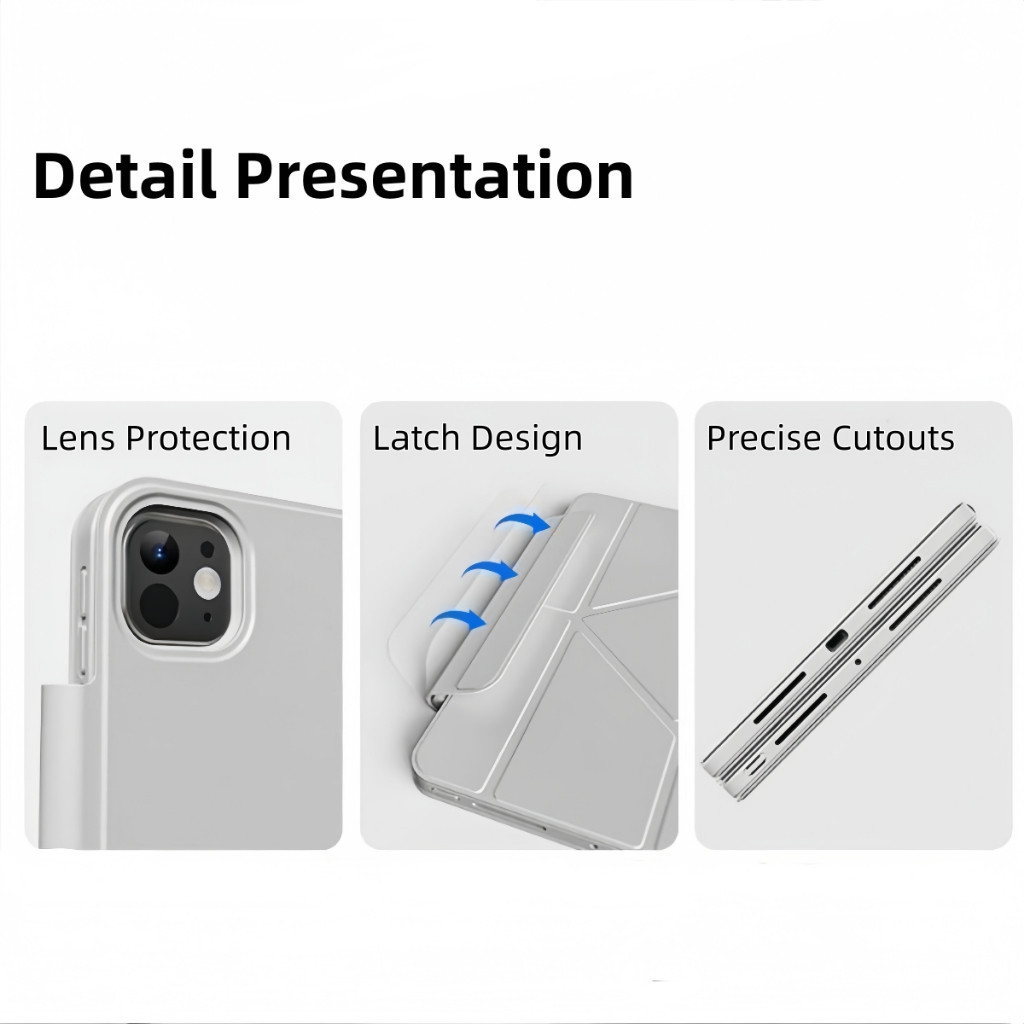 Detail Presentation

Lens Protection

Latch Design

Precise Cutouts